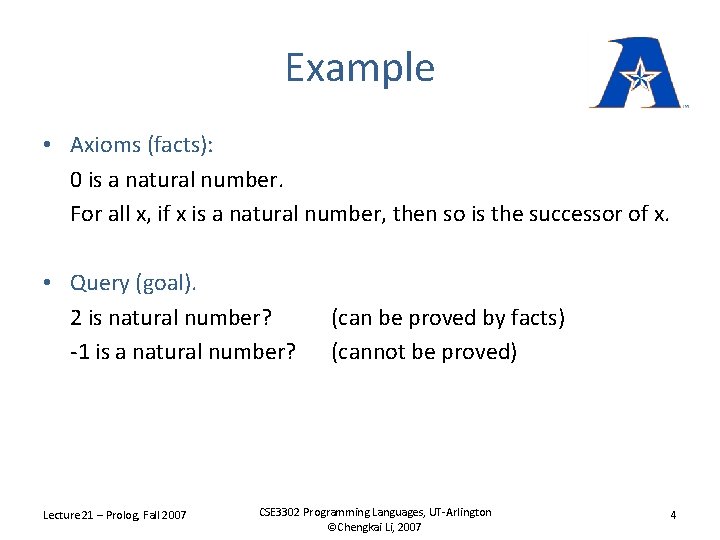 Example

• Axioms (facts):
0 is a natural number.
For all x, if x is a natural number, then so is the successor of x.

• Query (goal).
2 is natural number? (can be proved by facts)
-1 is a natural number? (cannot be proved)

Lecture 21 – Prolog, Fall 2007

CSE3302 Programming Languages, UT-Arlington
©Chengkai Li, 2007

4